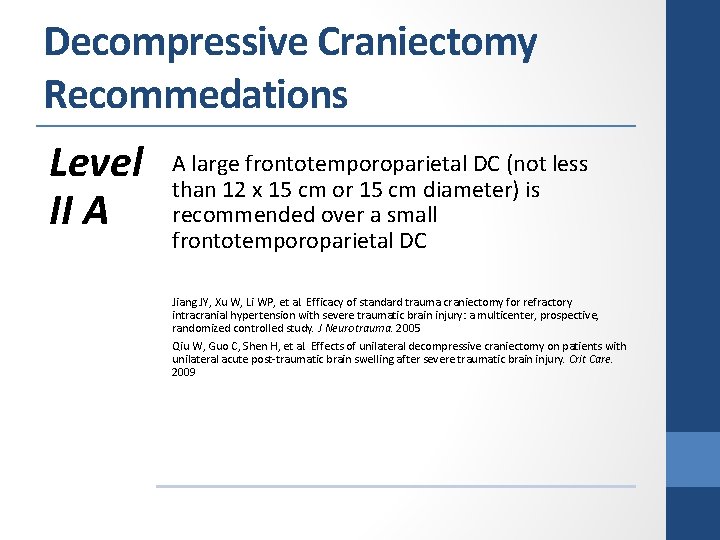 Decompressive Craniectomy Recommedations

Level II A

A large frontotemporoparietal DC (not less than 12 x 15 cm or 15 cm diameter) is recommended over a small frontotemporoparietal DC

Jiang JY, Xu W, Li WP, et al. Efficacy of standard trauma craniectomy for refractory intracranial hypertension with severe traumatic brain injury: a multicenter, prospective, randomized controlled study. J Neurotrauma. 2005

Qiu W, Guo C, Shen H, et al. Effects of unilateral decompressive craniectomy on patients with unilateral acute post-traumatic brain swelling after severe traumatic brain injury. Crit Care. 2009